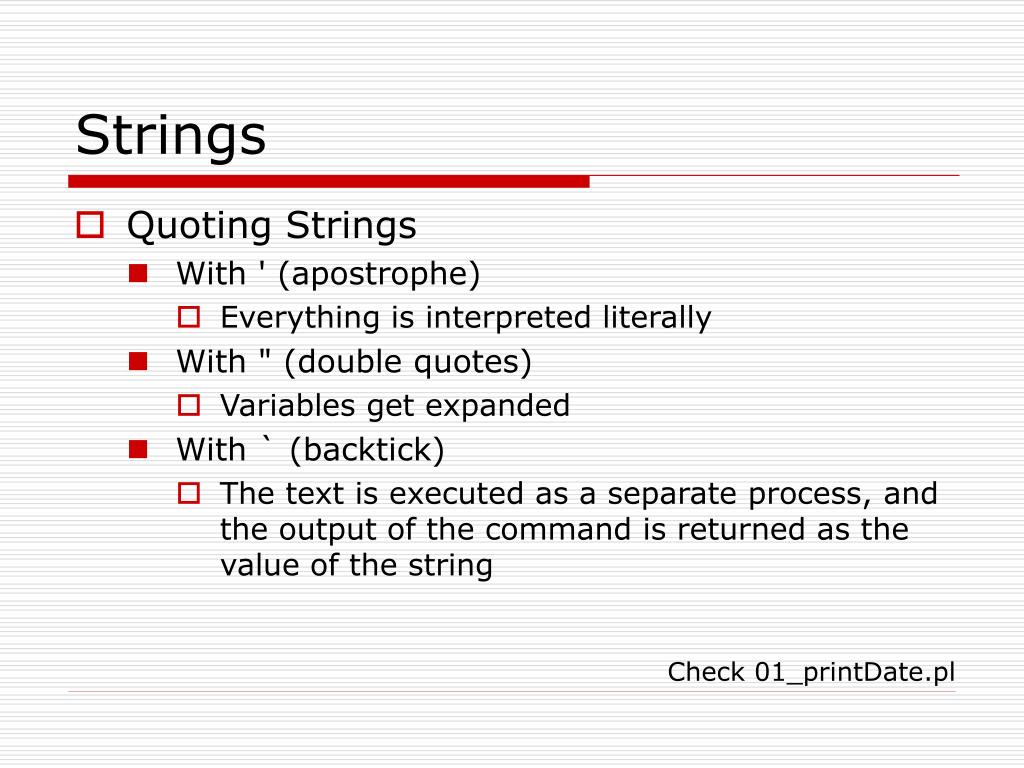 Strings

Quoting Strings

With ' (apostrophe)

Everything is interpreted literally

With " (double quotes)

Variables get expanded

With ` (backtick)

The text is executed as a separate process, and the output of the command is returned as the value of the string

Check 01_printDate.pl